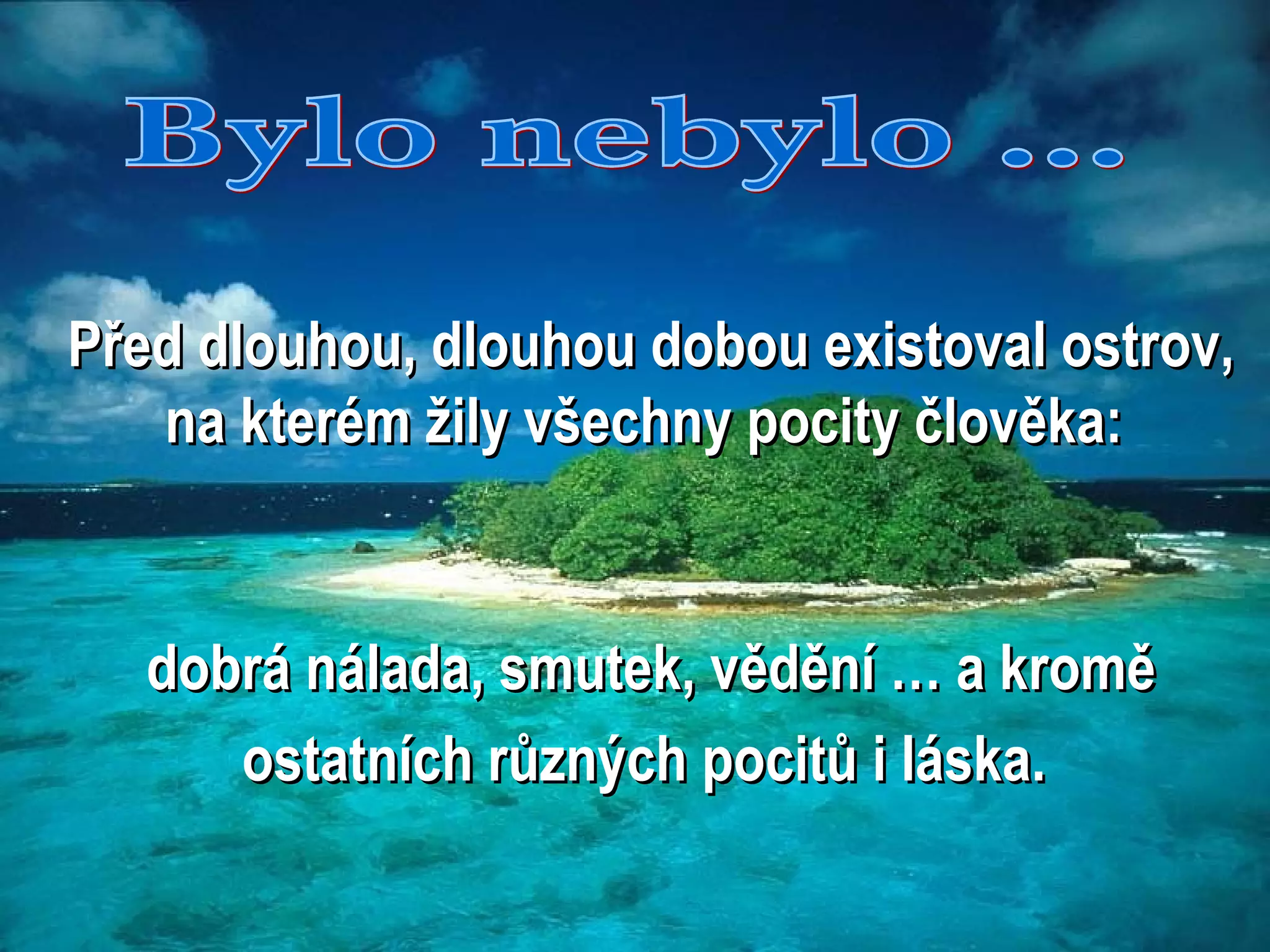 Bylo nebylo ...

Před dlouhou, dlouhou dobou existoval ostrov, na kterém žily všechny pocity člověka:

dobrá nálada, smutek, vědění … a kromě ostatních různých pocitů i láska.